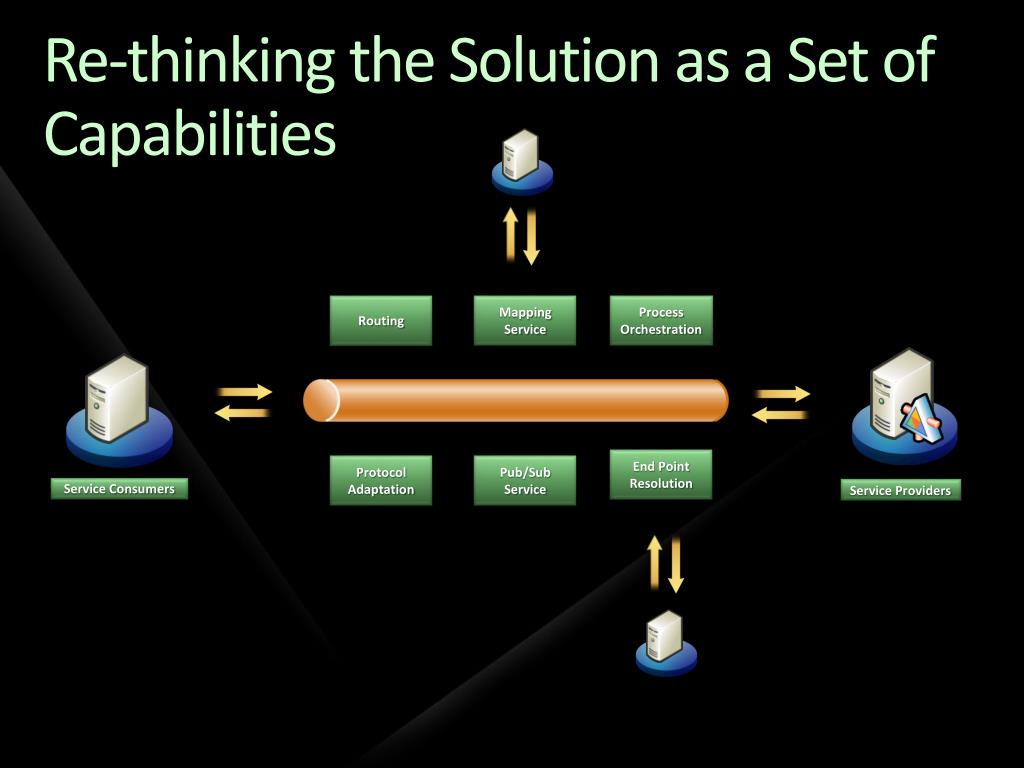 Re-thinking the Solution as a Set of Capabilities

Routing

Mapping Service

Process Orchestration

Service Consumers

Protocol Adaptation

Pub/Sub Service

End Point Resolution

Service Providers